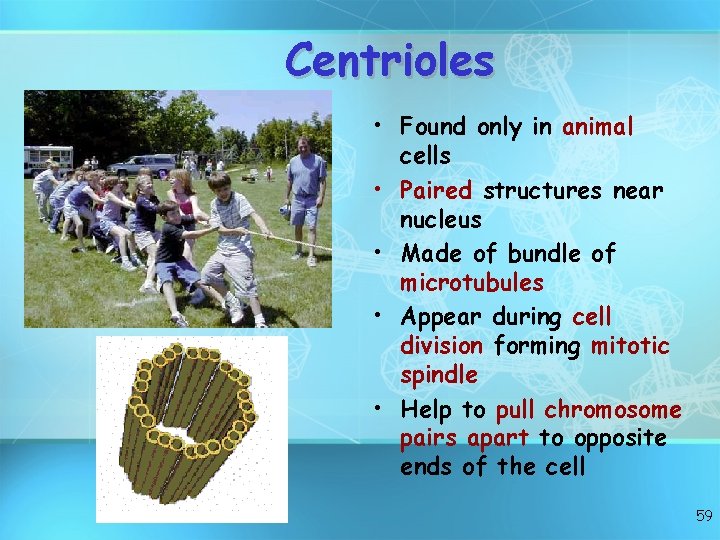 Centrioles

• Found only in animal cells
• Paired structures near nucleus
• Made of bundle of microtubules
• Appear during cell division forming mitotic spindle
• Help to pull chromosome pairs apart to opposite ends of the cell

59